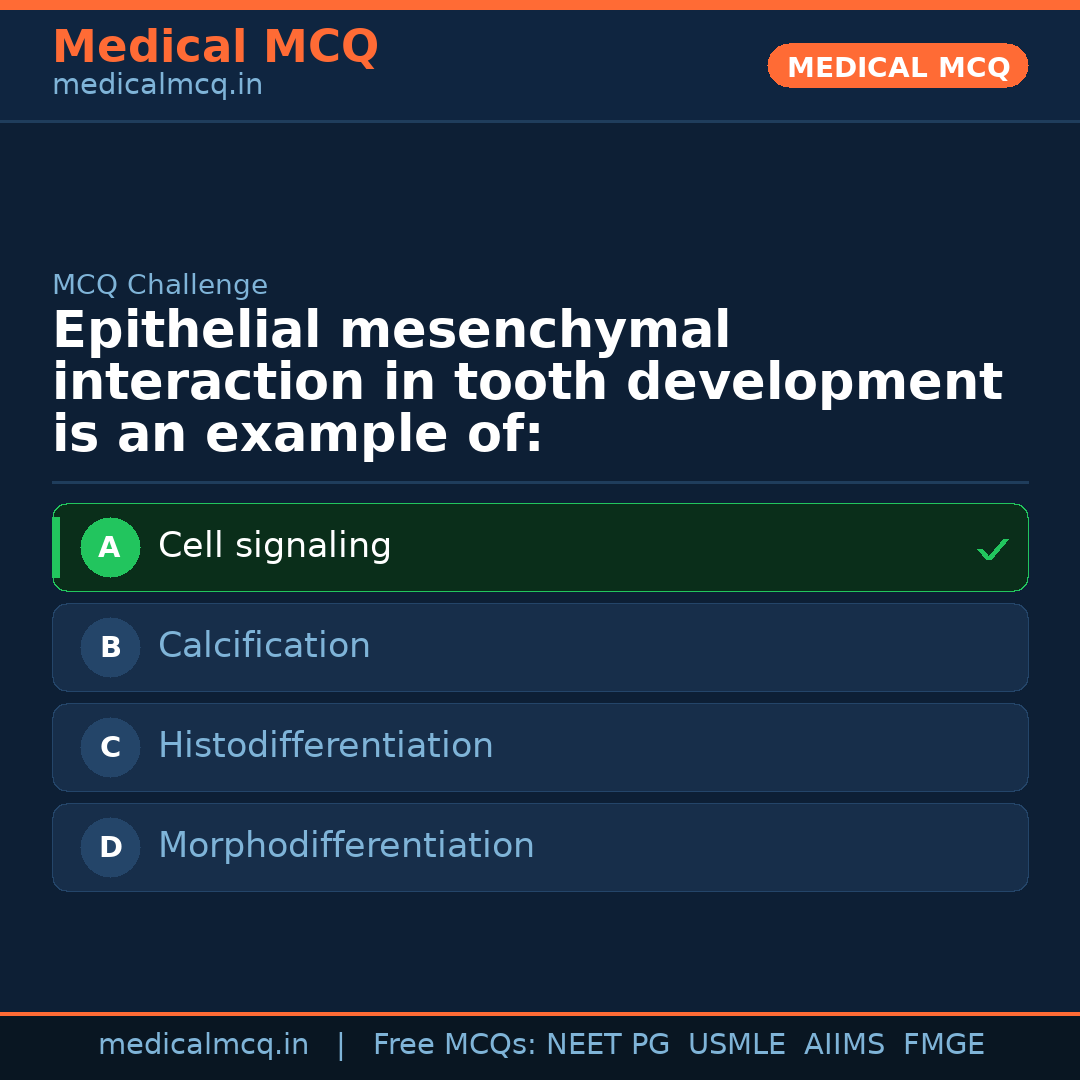 Medical MCQ
medicalmcq.in

MEDICAL MCQ

MCQ Challenge

Epithelial mesenchymal interaction in tooth development is an example of:

A Cell signaling ✓

B Calcification

C Histodifferentiation

D Morphodifferentiation

medicalmcq.in | Free MCQs: NEET PG USMLE AIIMS FMGE